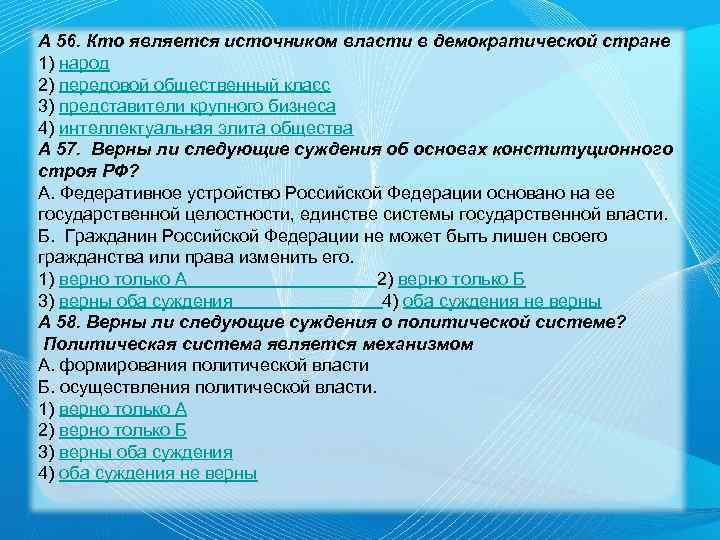 А 56. Кто является источником власти в демократической стране
1) народ
2) передовой общественный класс
3) представители крупного бизнеса
4) интеллектуальная элита общества
А 57. Верны ли следующие суждения об основах конституционного строя РФ?
А. Федеративное устройство Российской Федерации основано на ее государственной целостности, единстве системы государственной власти.
Б. Гражданин Российской Федерации не может быть лишен своего гражданства или права изменить его.
1) верно только А 2) верно только Б
3) верны оба суждения 4) оба суждения не верны
А 58. Верны ли следующие суждения о политической системе?
Политическая система является механизмом
А. формирования политической власти
Б. осуществления политической власти.
1) верно только А
2) верно только Б
3) верны оба суждения
4) оба суждения не верны